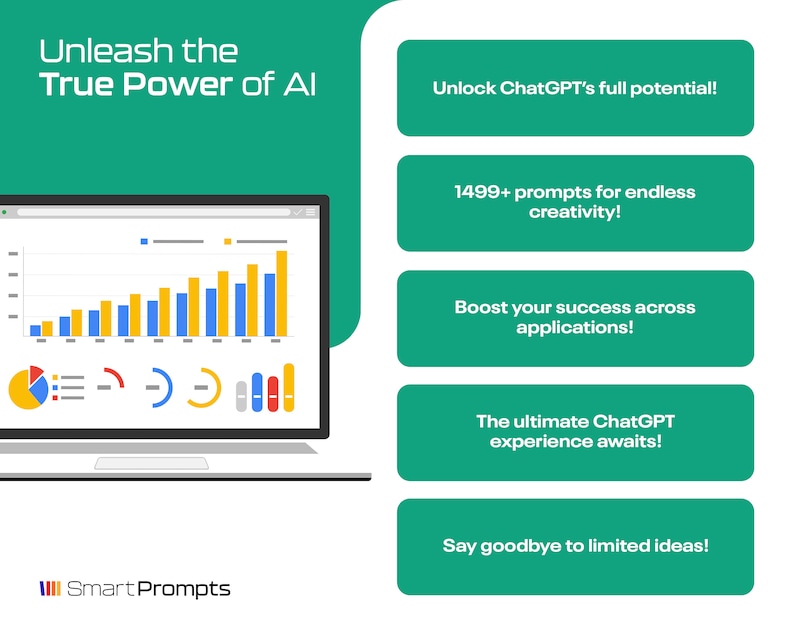 Unleash the
True Power of AI

Unlock ChatGPT's full potential!

1499+ prompts for endless creativity!

Boost your success across applications!

The ultimate ChatGPT experience awaits!

Say goodbye to limited ideas!

SmartPrompts